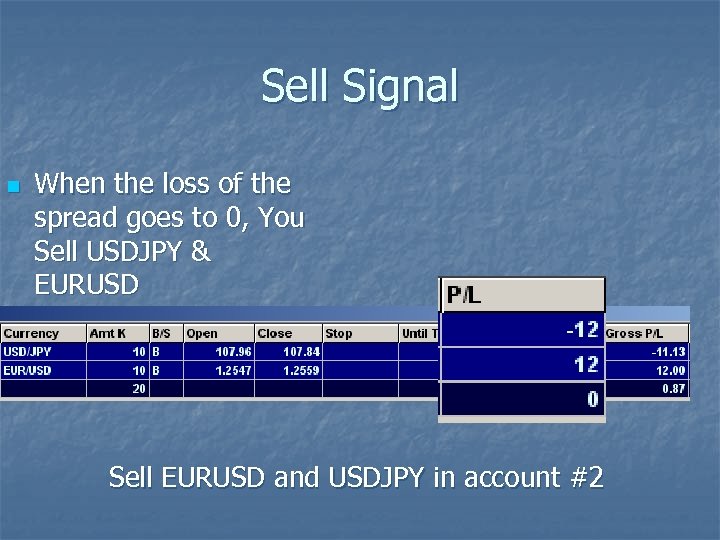 Sell Signal

When the loss of the spread goes to 0, You Sell USDJPY & EURUSD

| Currency | Amt K | B/S | Open | Close | Stop | Until T | P/L | Gross P/L |
|---|---|---|---|---|---|---|---|---|
| USD/JPY | 10 | B | 107.96 | 107.84 | | | -12 | -11.13 |
| EUR/USD | 10 | B | 1.2547 | 1.2559 | | | 12 | 12.00 |
| | 20 | | | | | | 0 | 0.87 |

Sell EURUSD and USDJPY in account #2